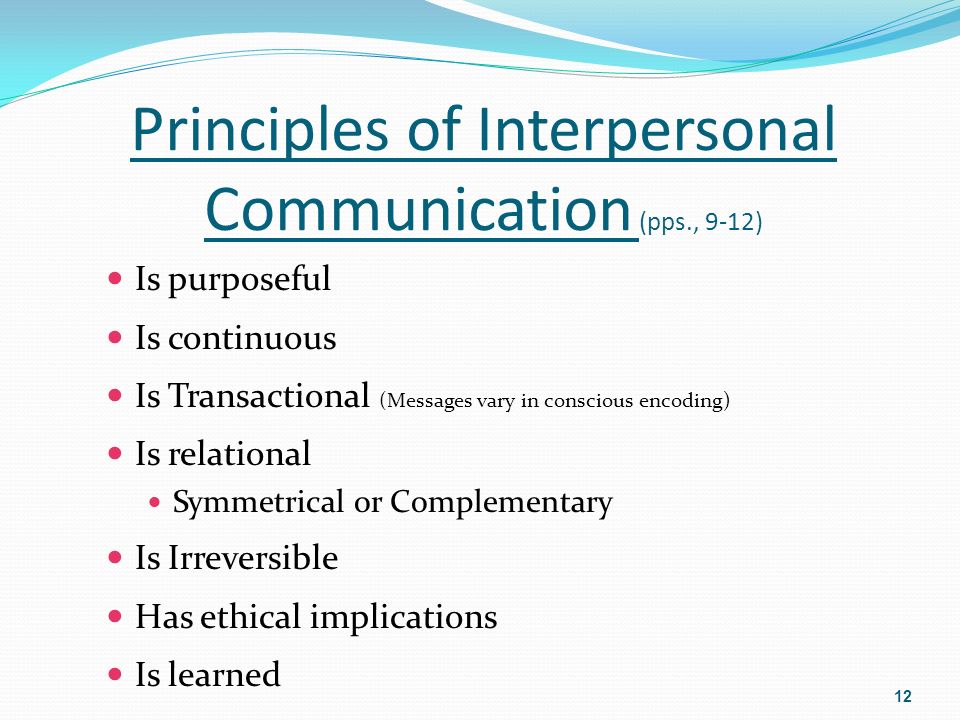 Principles of Interpersonal Communication (pps., 9-12)

- Is purposeful
- Is continuous
- Is Transactional (Messages vary in conscious encoding)
- Is relational
  - Symmetrical or Complementary
- Is Irreversible
- Has ethical implications
- Is learned

12